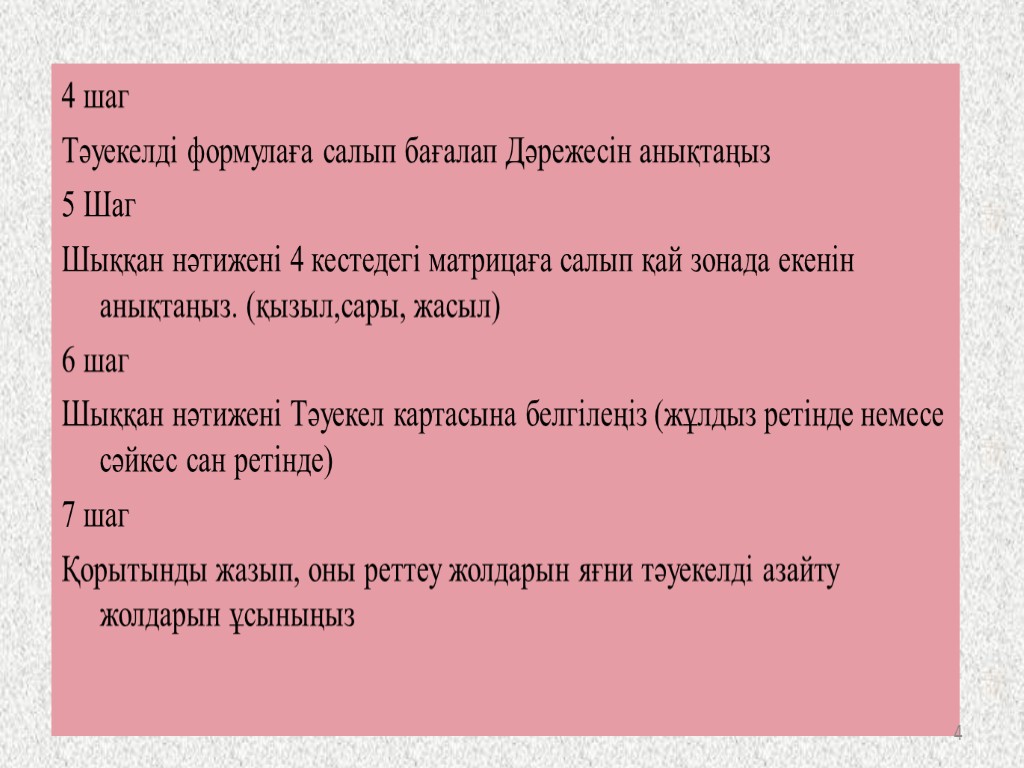 4 шаг

Тәуекелді формулаға салып бағалап Дәрежесін анықтаңыз

5 Шаг

Шыққан нәтижені 4 кестедегі матрицаға салып қай зонада екенін анықтаңыз. (қызыл,сары, жасыл)

6 шаг

Шыққан нәтижені Тәуекел картасына белгілеңіз (жұлдыз ретінде немесе сәйкес сан ретінде)

7 шаг

Қорытынды жазып, оны реттеу жолдарын яғни тәуекелді азайту жолдарын ұсыныңыз

4